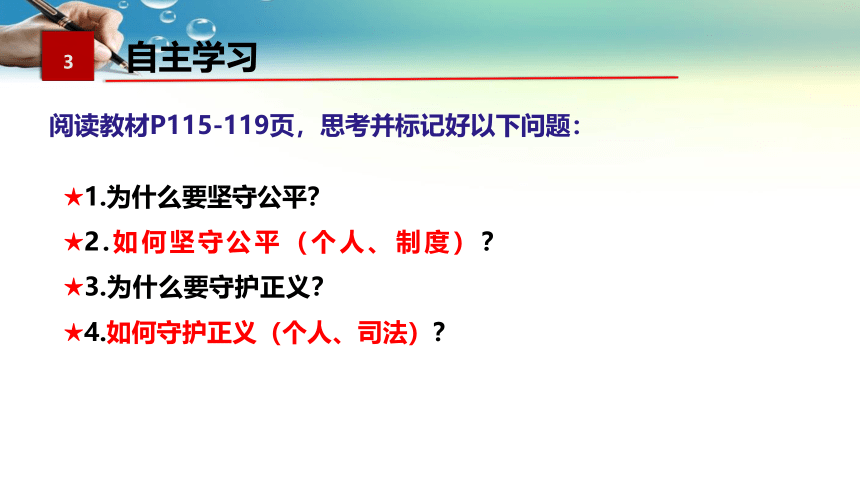 3 自主学习

阅读教材P115-119页，思考并标记好以下问题：

★1.为什么要坚守公平?
★2.如何坚守公平（个人、制度）?
★3.为什么要守护正义?
★4.如何守护正义（个人、司法）?